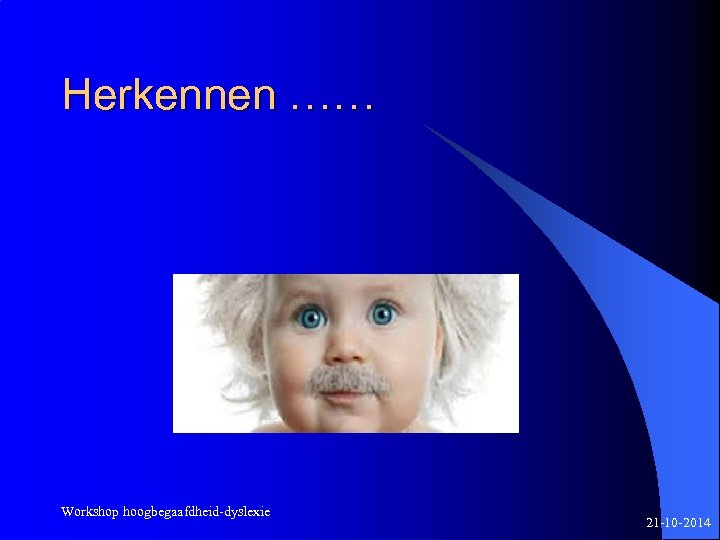 Herkennen ……

Workshop hoogbegaafdheid-dyslexie

21-10-2014